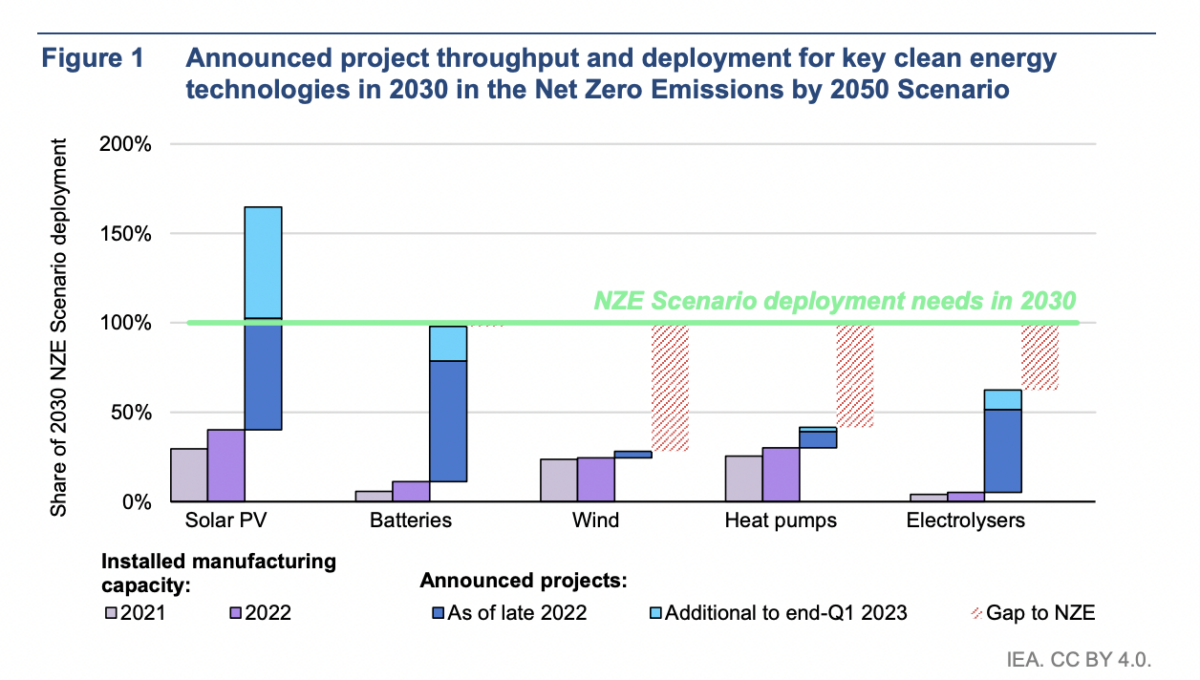 Figure 1 Announced project throughput and deployment for key clean energy technologies in 2030 in the Net Zero Emissions by 2050 Scenario

Share of 2030 NZE Scenario deployment

200%
150%
100%
50%
0%

NZE Scenario deployment needs in 2030

Solar PV
Batteries
Wind
Heat pumps
Electrolysers

Installed manufacturing capacity:
2021
2022

Announced projects:
As of late 2022
Additional to end-Q1 2023
Gap to NZE

IEA. CC BY 4.0.